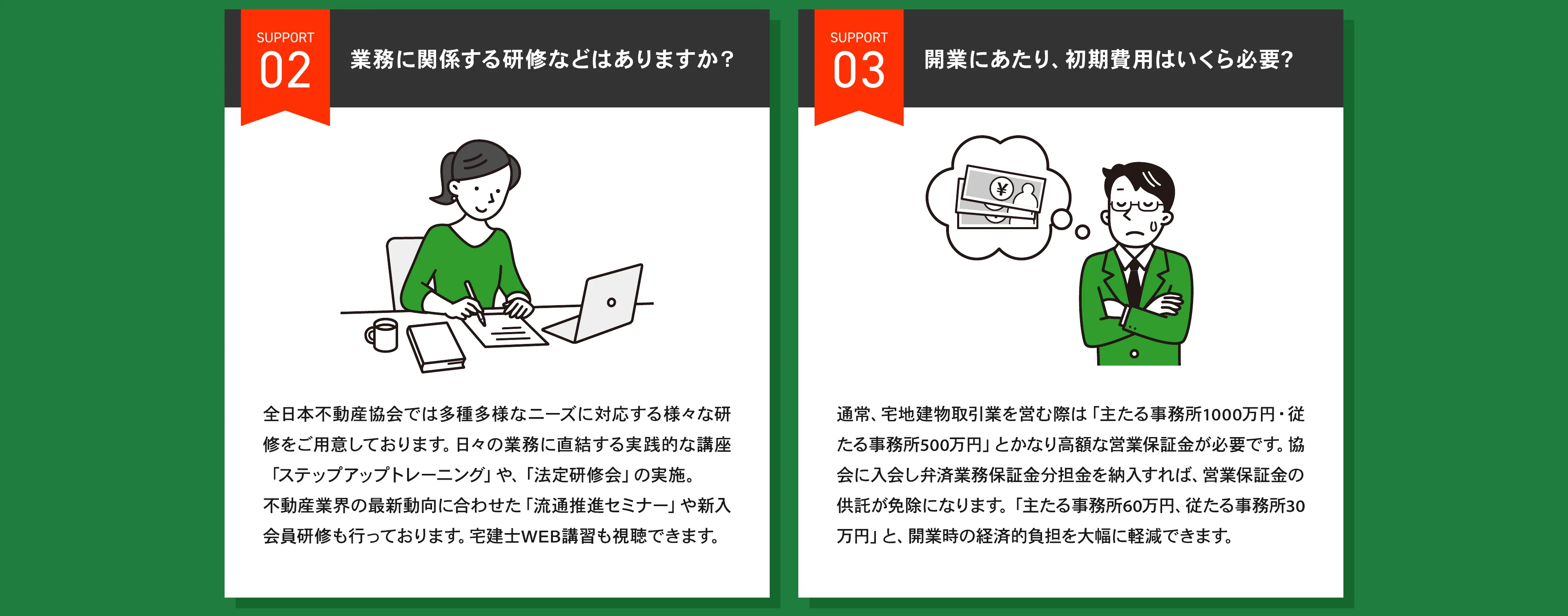 SUPPORT
02

業務に関係する研修などはありますか？

全日本不動産協会では多種多様なニーズに対応する様々な研修をご用意しております。日々の業務に直結する実践的な講座「ステップアップトレーニング」や、「法定研修会」の実施。
不動産業界の最新動向に合わせた「流通推進セミナー」や新入会員研修も行っております。宅建士WEB講習も視聴できます。

SUPPORT
03

開業にあたり、初期費用はいくら必要？

¥

通常、宅地建物取引業を営む際は「主たる事務所1000万円・従たる事務所500万円」とかなり高額な営業保証金が必要です。協会に入会し弁済業務保証金分担金を納入すれば、営業保証金の供託が免除になります。「主たる事務所60万円、従たる事務所30万円」と、開業時の経済的負担を大幅に軽減できます。